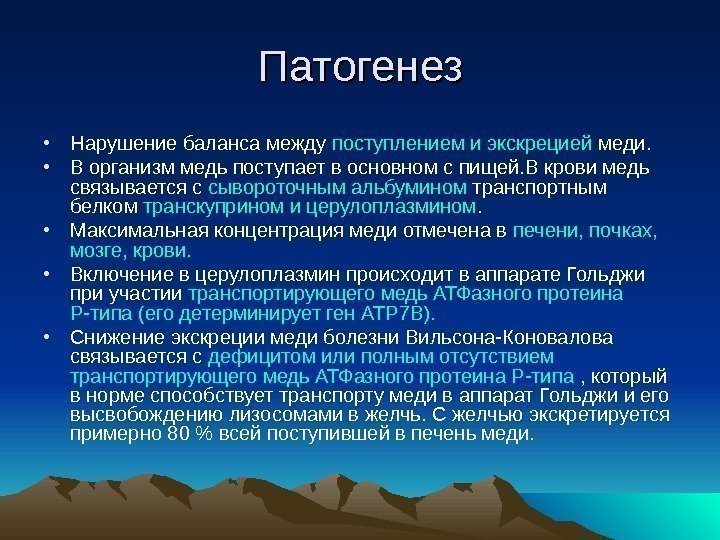 Патогенез

• Нарушение баланса между поступлением и экскрецией меди.
• В организм медь поступает в основном с пищей.В крови медь связывается с сывороточным альбумином транспортным белком транскуприном и церулоплазмином.
• Максимальная концентрация меди отмечена в печени, почках, мозге, крови.
• Включение в церулоплазмин происходит в аппарате Гольджи при участии транспортирующего медь АТФазного протеина Р-типа (его детерминирует ген АТР7В).
• Снижение экскреции меди болезни Вильсона-Коновалова связывается с дефицитом или полным отсутствием транспортирующего медь АТФазного протеина Р-типа , который в норме способствует транспорту меди в аппарат Гольджи и его высвобождению лизосомами в желчь. С желчью экскретируется примерно 80 % всей поступившей в печень меди.